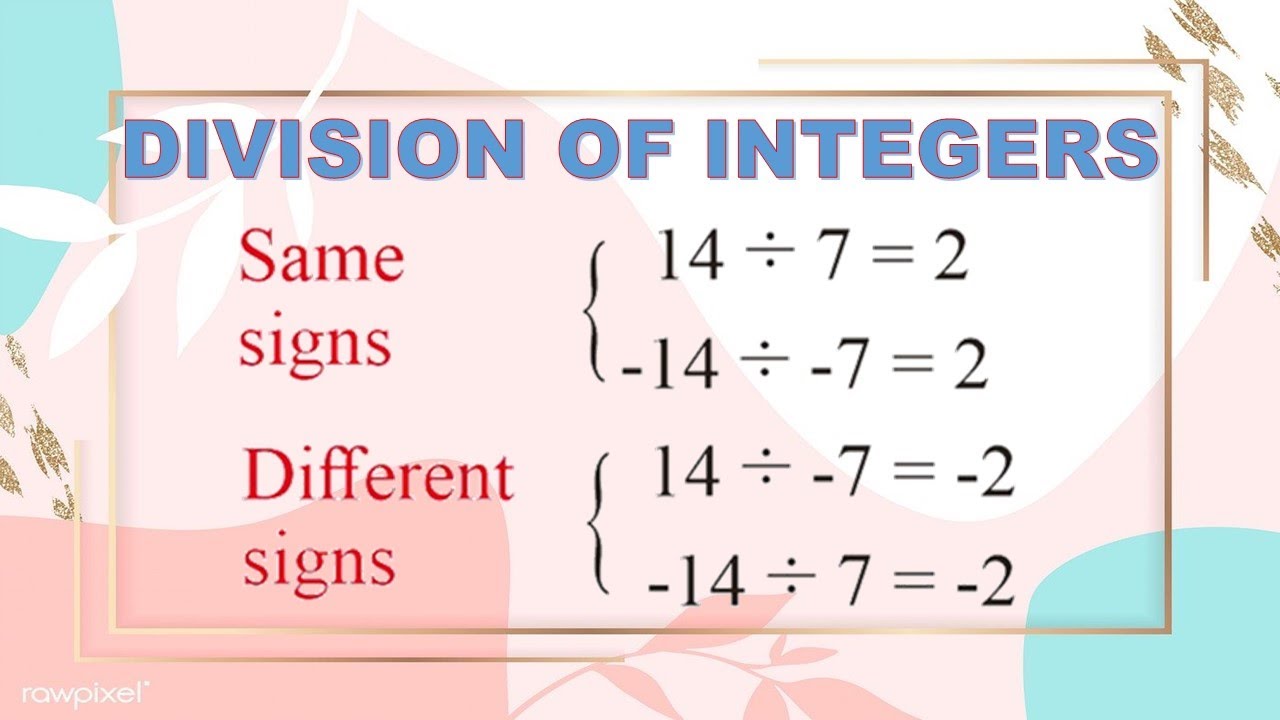 DIVISION OF INTEGERS

Same signs
$14 \div 7 = 2$
$-14 \div -7 = 2$

Different signs
$14 \div -7 = -2$
$-14 \div 7 = -2$

rawpixel